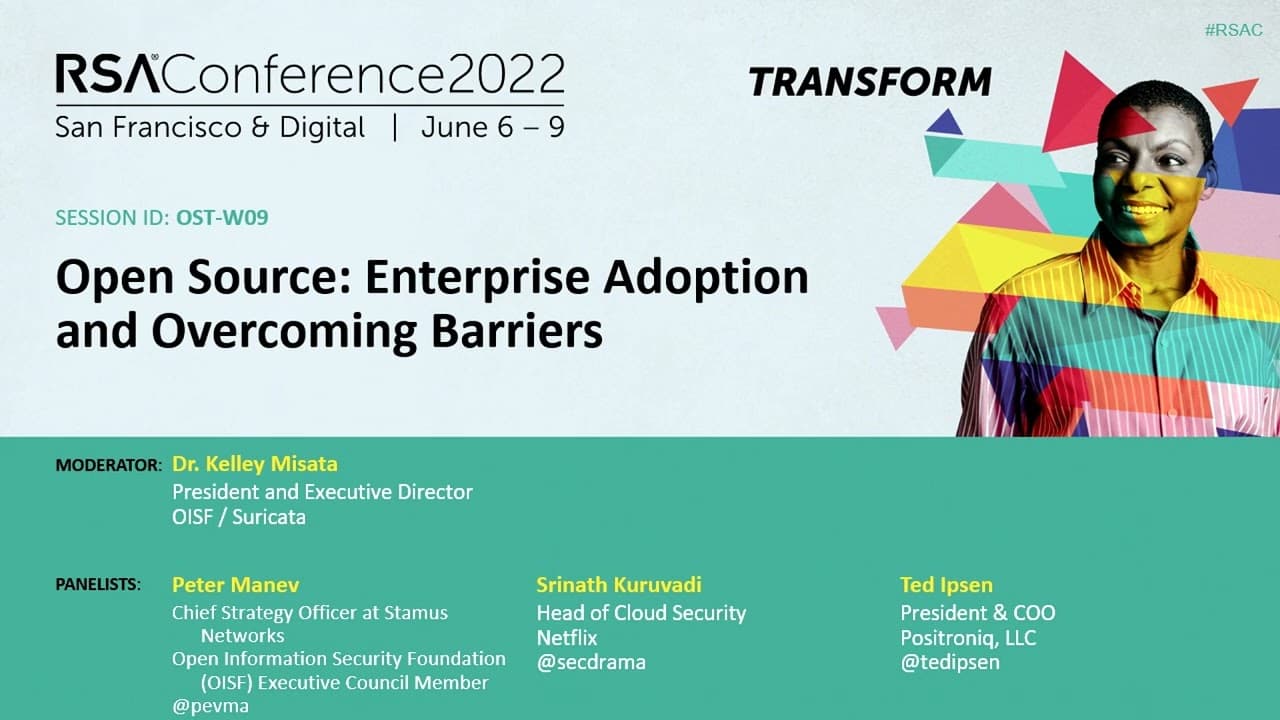 #RSAC

RSAConference2022
San Francisco & Digital | June 6 – 9

TRANSFORM

SESSION ID: OST-W09

Open Source: Enterprise Adoption and Overcoming Barriers

MODERATOR: Dr. Kelley Misata
President and Executive Director
OISF / Suricata

PANELISTS: Peter Manev
Chief Strategy Officer at Stamus Networks
Open Information Security Foundation (OISF) Executive Council Member
@pevma

Srinath Kuruvadi
Head of Cloud Security
Netflix
@secdrama

Ted Ipsen
President & COO
Positroniq, LLC
@tedipsen